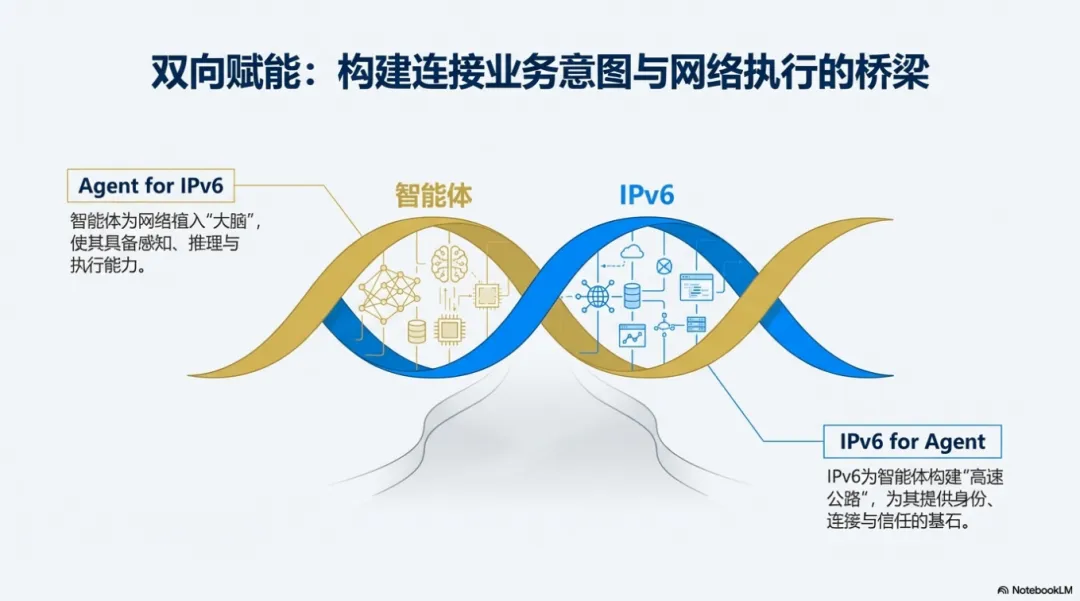 双向赋能：构建连接业务意图与网络执行的桥梁

Agent for IPv6

智能体为网络植入“大脑”，使其具备感知、推理与执行能力。

智能体

IPv6

IPv6 for Agent

IPv6为智能体构建“高速公路”，为其提供身份、连接与信任的基石。

NotebookLM